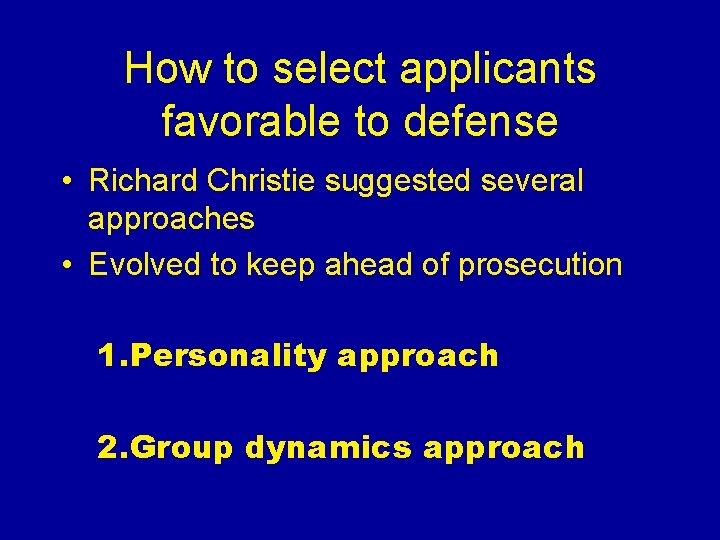 How to select applicants favorable to defense

• Richard Christie suggested several approaches
• Evolved to keep ahead of prosecution

1.Personality approach

2.Group dynamics approach